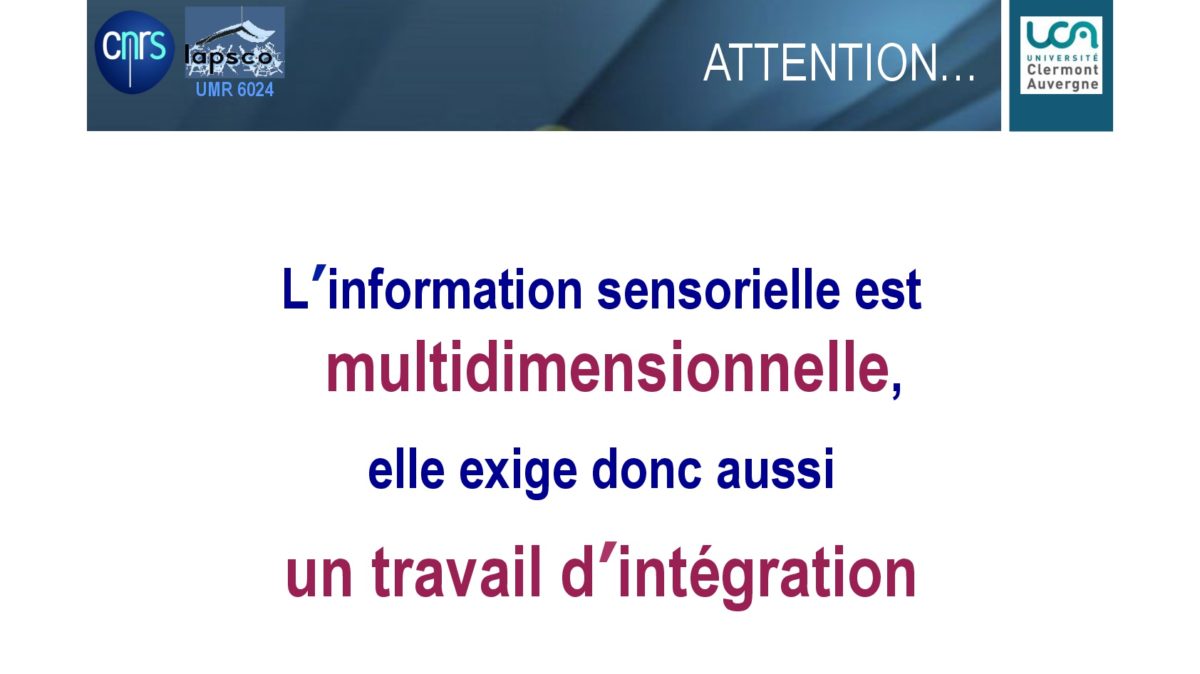 cnrs
lapsco
UMR 6024

ATTENTION…

UCA
UNIVERSITÉ
Clermont
Auvergne

L′information sensorielle est multidimensionnelle,

elle exige donc aussi

un travail d′intégration